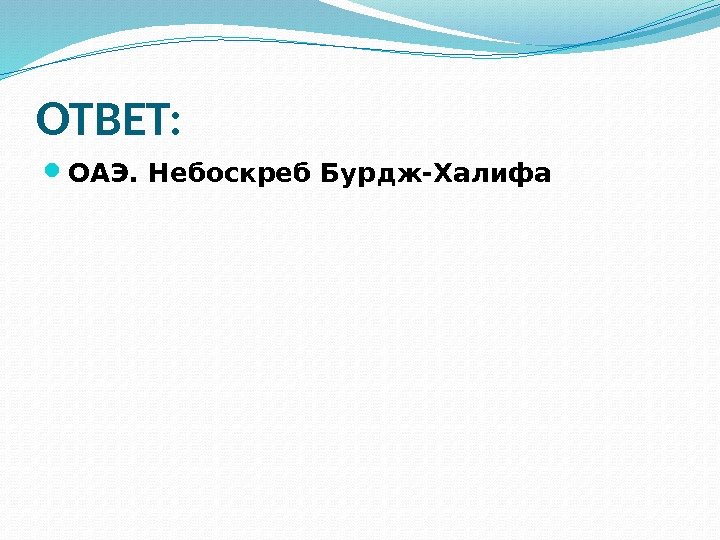 ОТВЕТ:

ОАЭ. Небоскреб Бурдж-Халифа